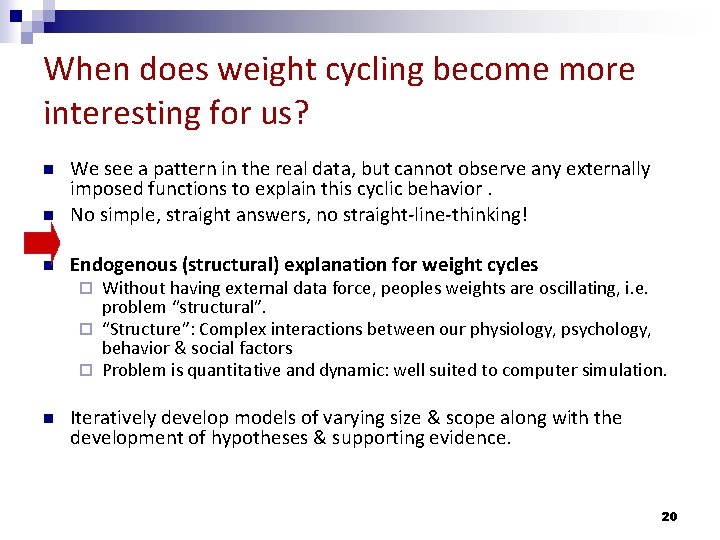 When does weight cycling become more interesting for us?

We see a pattern in the real data, but cannot observe any externally imposed functions to explain this cyclic behavior .

No simple, straight answers, no straight-line-thinking!

Endogenous (structural) explanation for weight cycles

Without having external data force, peoples weights are oscillating, i.e. problem "structural".

"Structure": Complex interactions between our physiology, psychology, behavior & social factors

Problem is quantitative and dynamic: well suited to computer simulation.

Iteratively develop models of varying size & scope along with the development of hypotheses & supporting evidence.

20